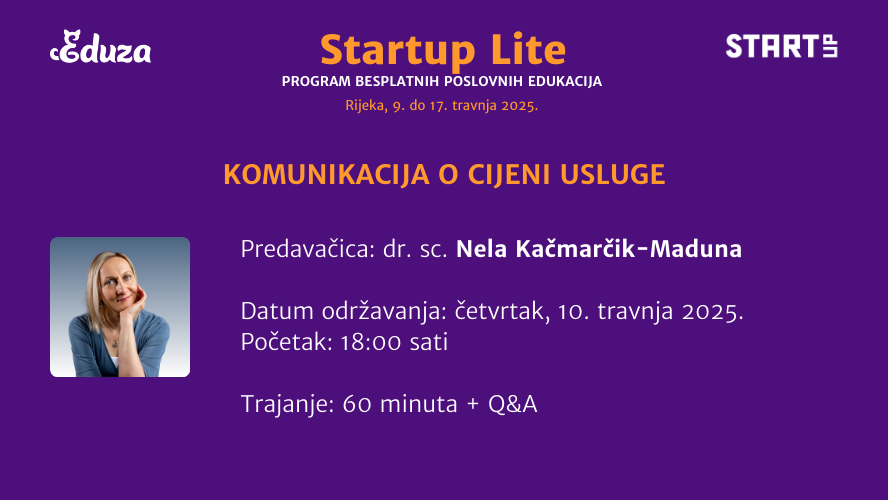 Eduza

Startup Lite
PROGRAM BESPLATNIH POSLOVNIH EDUKACIJA
Rijeka, 9. do 17. travnja 2025.

START UP

KOMUNIKACIJA O CIJENI USLUGE

Predavačica: dr. sc. Nela Kačmarčik-Maduna

Datum održavanja: četvrtak, 10. travnja 2025.
Početak: 18:00 sati

Trajanje: 60 minuta + Q&A